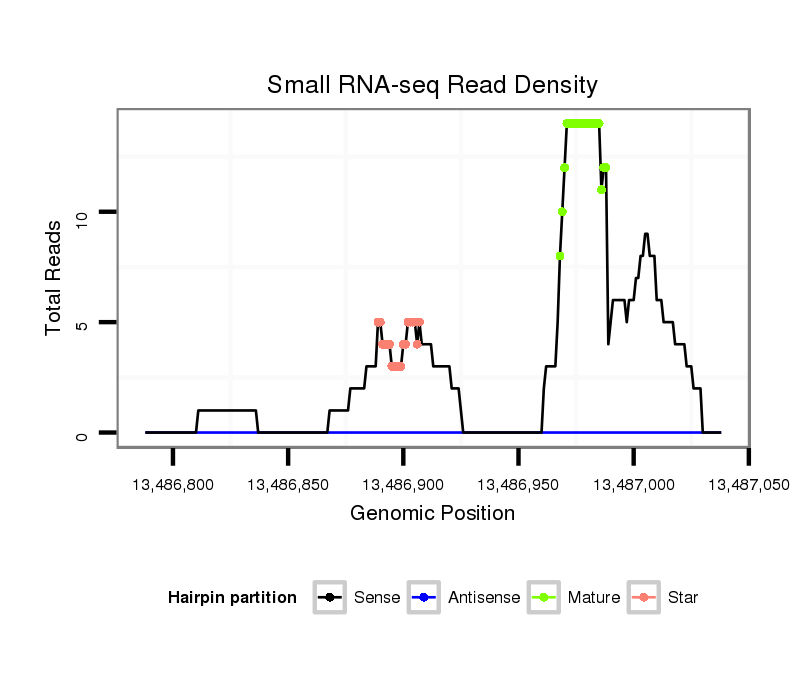 Small RNA-seq Read Density

Total Reads

10

5

0

13,486,800 13,486,850 13,486,900 13,486,950 13,487,000 13,487,050

Genomic Position

Hairpin partition Sense Antisense Mature Star